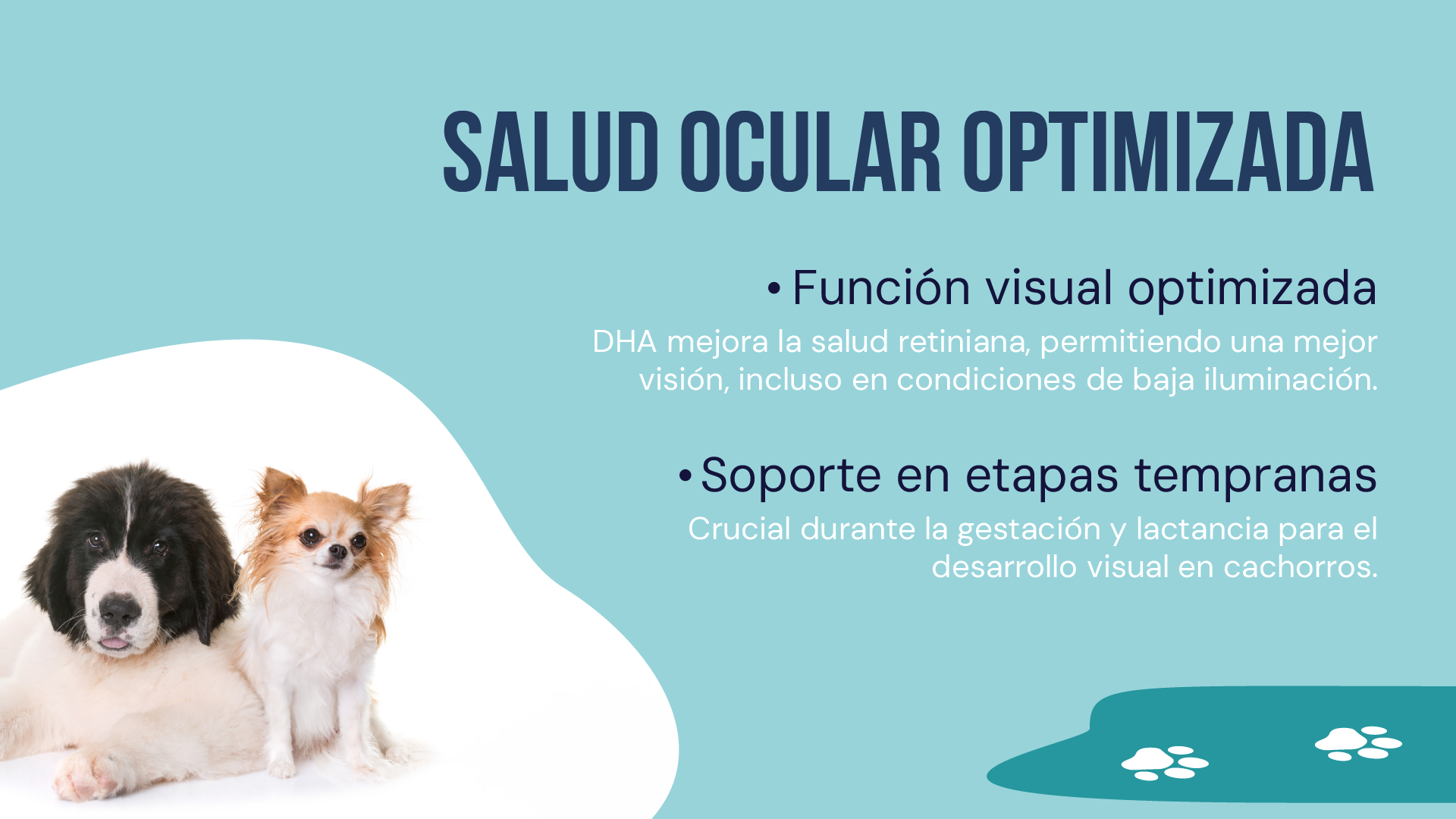 SALUD OCULAR OPTIMIZADA

• Función visual optimizada

DHA mejora la salud retiniana, permitiendo una mejor visión, incluso en condiciones de baja iluminación.

• Soporte en etapas tempranas

Crucial durante la gestación y lactancia para el desarrollo visual en cachorros.